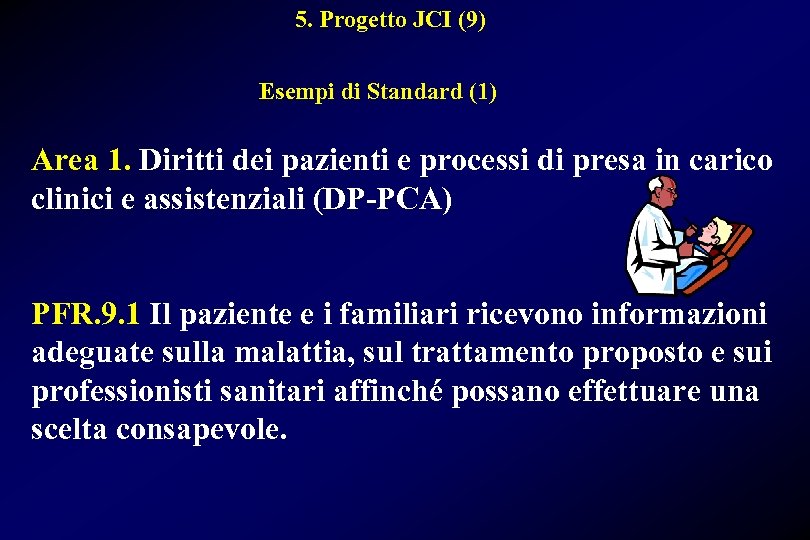 5. Progetto JCI (9)

Esempi di Standard (1)

Area 1. Diritti dei pazienti e processi di presa in carico clinici e assistenziali (DP-PCA)

PFR.9.1 Il paziente e i familiari ricevono informazioni adeguate sulla malattia, sul trattamento proposto e sui professionisti sanitari affinché possano effettuare una scelta consapevole.